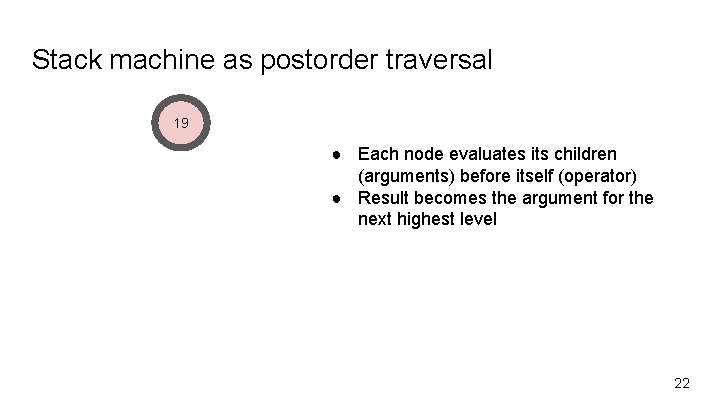 Stack machine as postorder traversal

19

● Each node evaluates its children (arguments) before itself (operator)
● Result becomes the argument for the next highest level

22